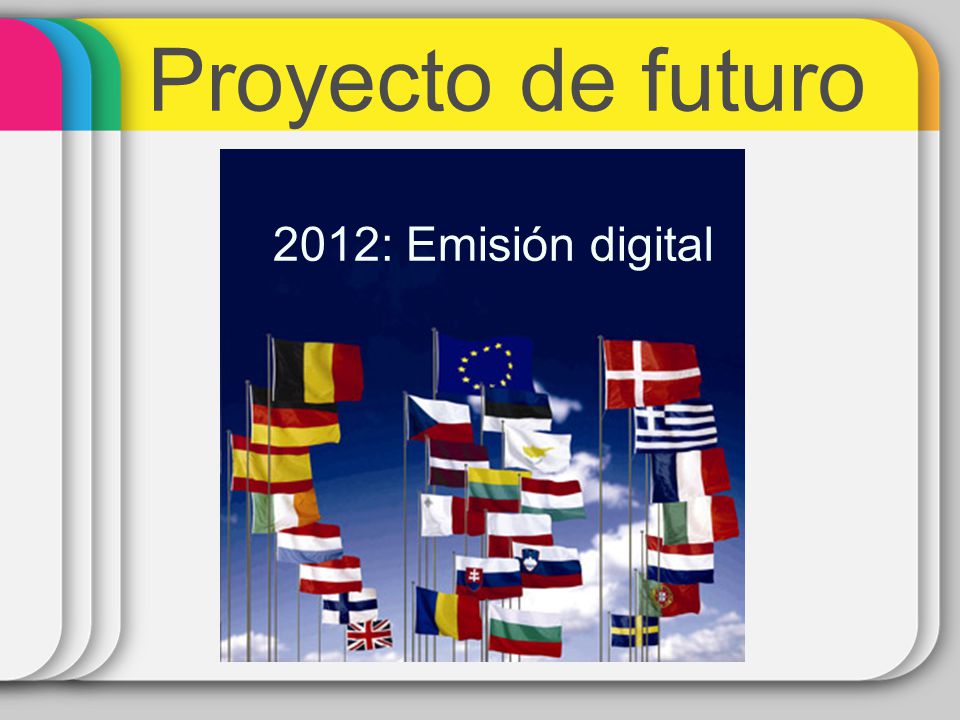 Proyecto de futuro

2012: Emisión digital